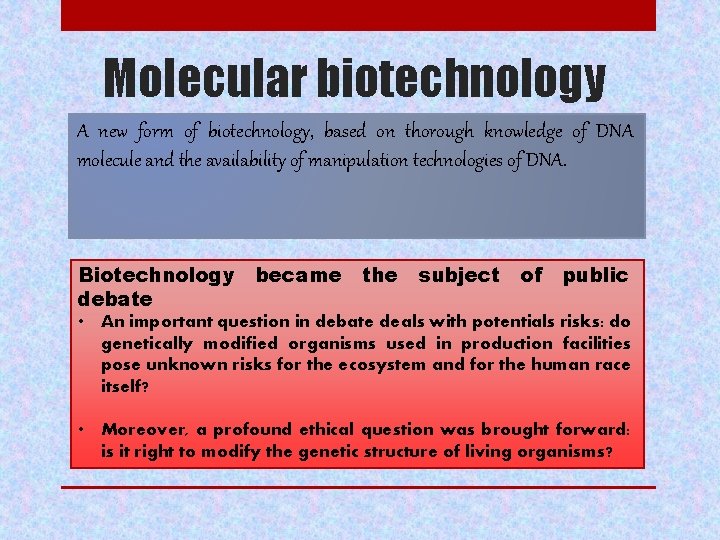 Molecular biotechnology

A new form of biotechnology, based on thorough knowledge of DNA molecule and the availability of manipulation technologies of DNA.

Biotechnology became the subject of public debate

• An important question in debate deals with potentials risks: do genetically modified organisms used in production facilities pose unknown risks for the ecosystem and for the human race itself?

• Moreover, a profound ethical question was brought forward: is it right to modify the genetic structure of living organisms?